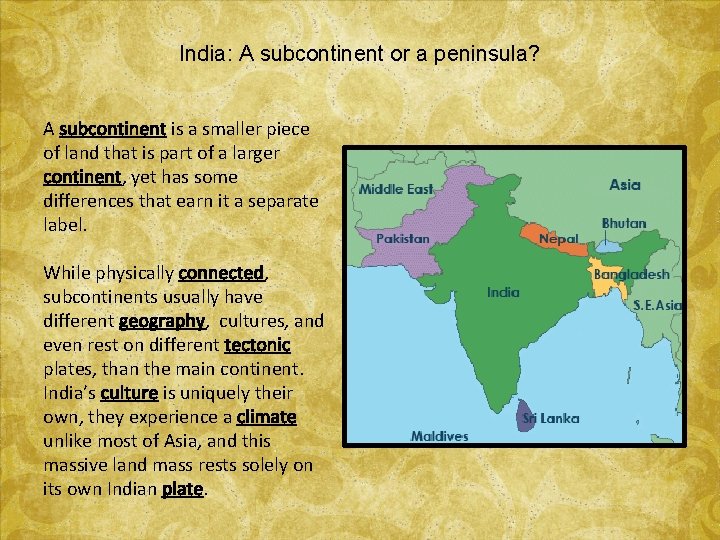 India: A subcontinent or a peninsula?

A subcontinent is a smaller piece of land that is part of a larger continent, yet has some differences that earn it a separate label.

While physically connected, subcontinents usually have different geography, cultures, and even rest on different tectonic plates, than the main continent. India's culture is uniquely their own, they experience a climate unlike most of Asia, and this massive land mass rests solely on its own Indian plate.

Middle East
Asia
Bhutan
Pakistan
Nepal
Bangladesh
India
S.E.Asia
Sri Lanka
Maldives